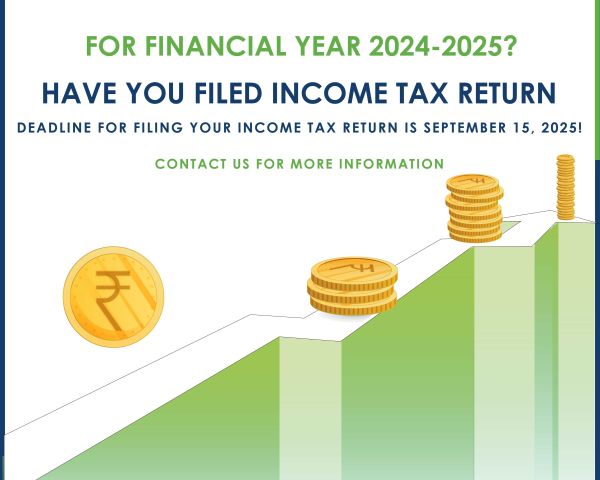 FOR FINANCIAL YEAR 2024-2025?

HAVE YOU FILED INCOME TAX RETURN

DEADLINE FOR FILING YOUR INCOME TAX RETURN IS SEPTEMBER 15, 2025!

CONTACT US FOR MORE INFORMATION

₹